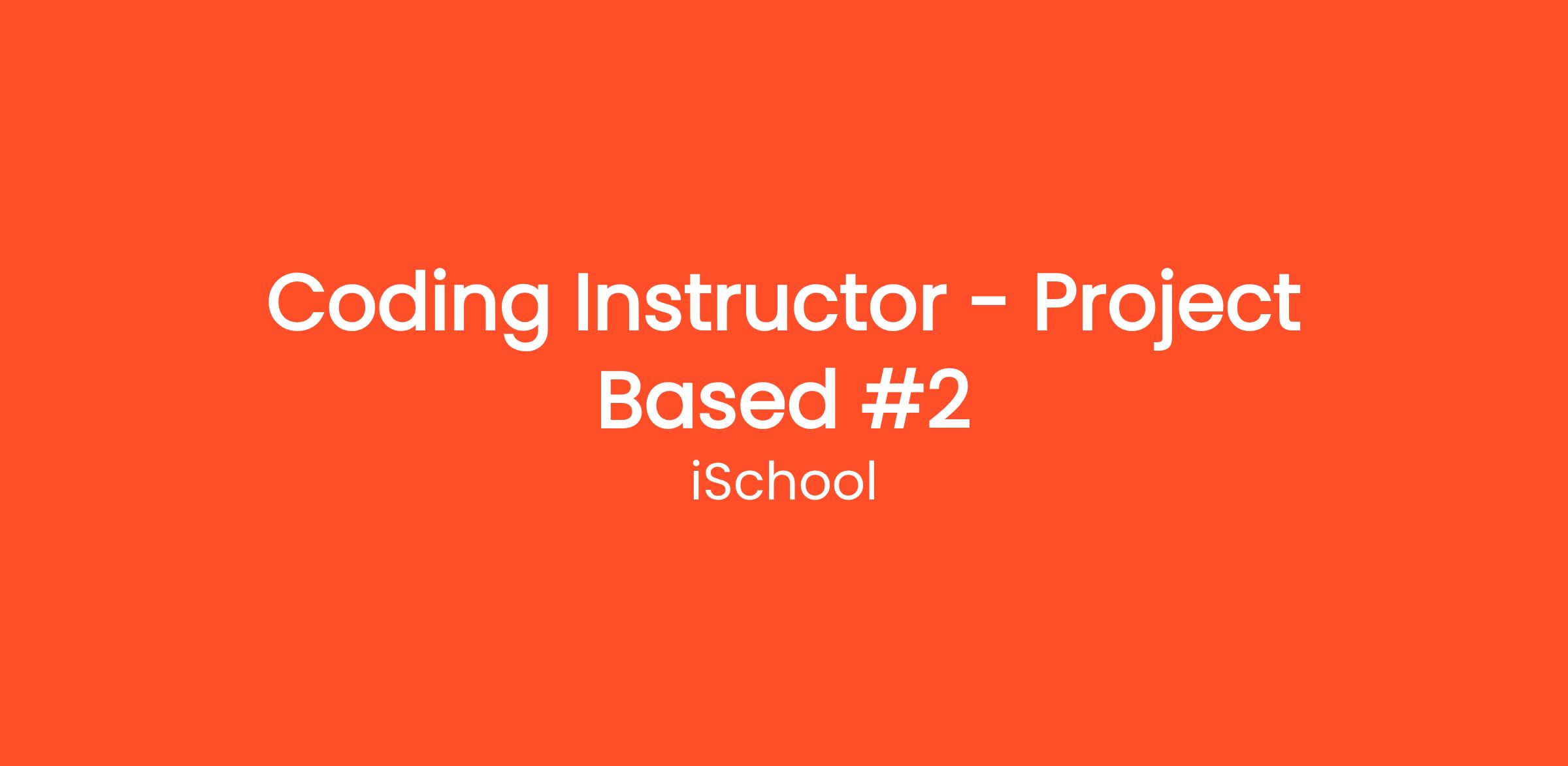 Coding Instructor - Project Based #2

iSchool